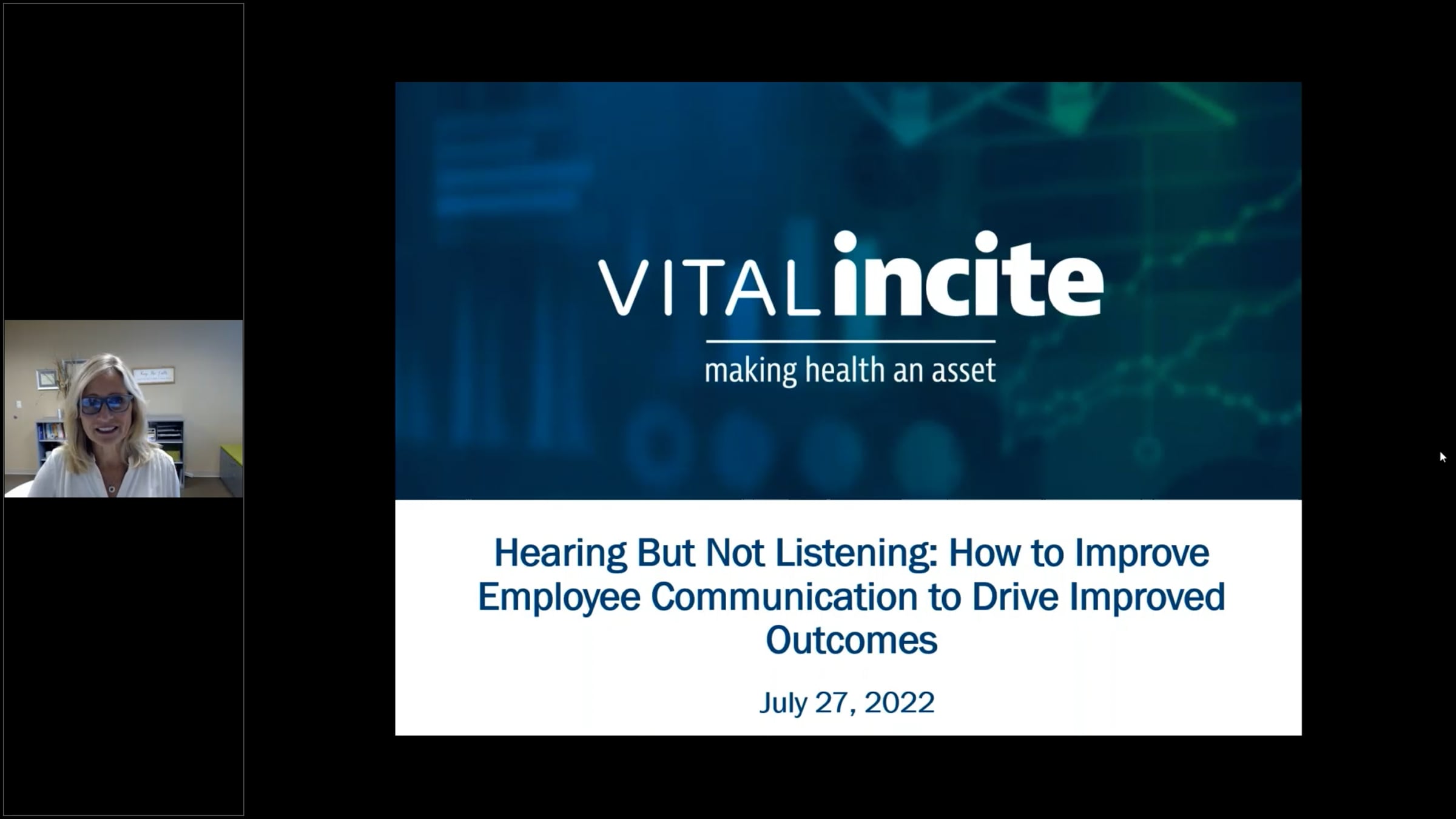 VITALincite

making health an asset

Hearing But Not Listening: How to Improve Employee Communication to Drive Improved Outcomes

July 27, 2022